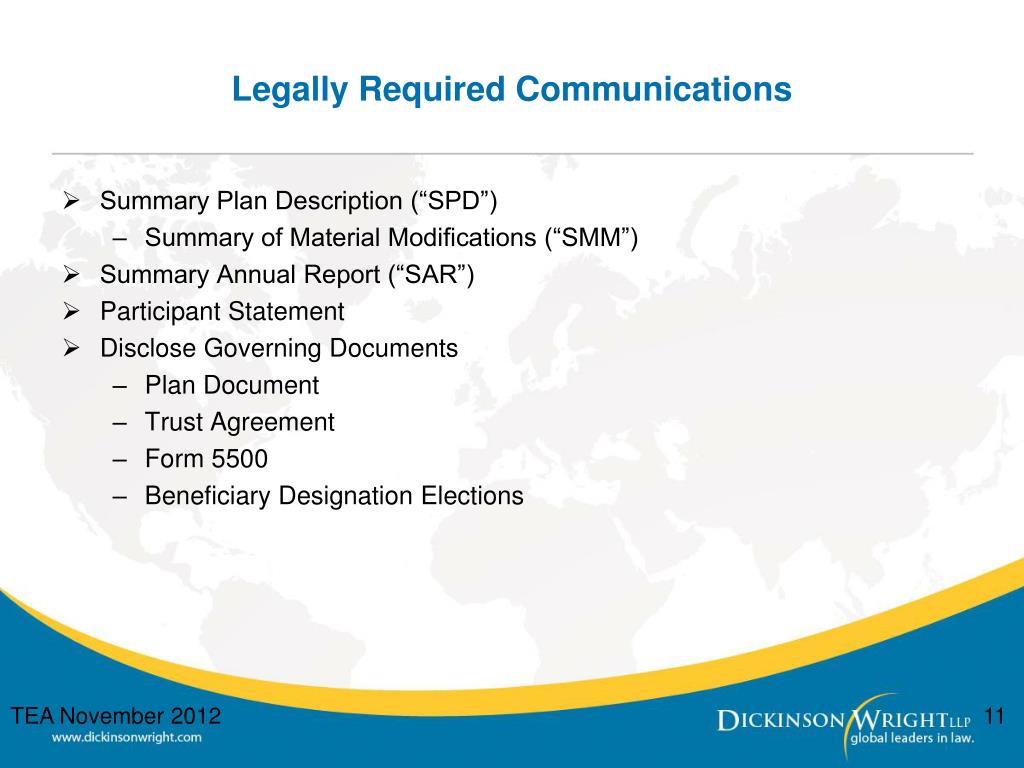 Legally Required Communications

➢ Summary Plan Description (“SPD”)
– Summary of Material Modifications (“SMM”)
➢ Summary Annual Report (“SAR”)
➢ Participant Statement
➢ Disclose Governing Documents
– Plan Document
– Trust Agreement
– Form 5500
– Beneficiary Designation Elections

TEA November 2012
www.dickinsonwright.com

DICKINSON WRIGHT LLP
global leaders in law.

11